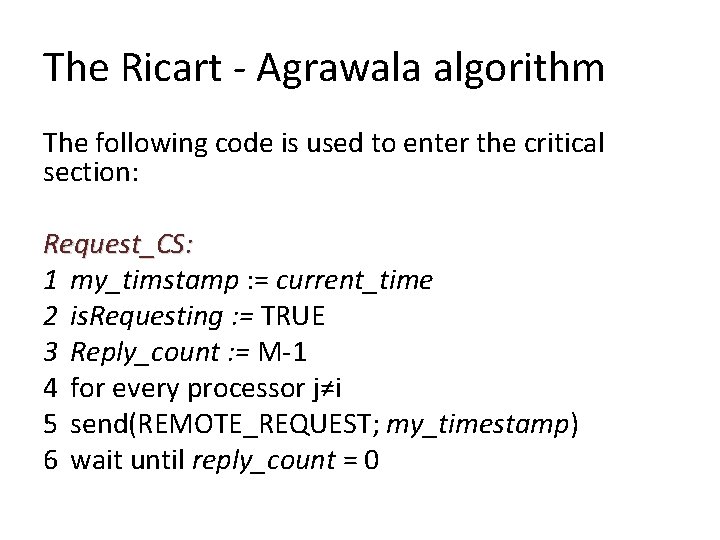 The Ricart - Agrawala algorithm

The following code is used to enter the critical section:

Request_CS:
1 my_timstamp := current_time
2 isRequesting := TRUE
3 Reply_count := M-1
4 for every processor j≠i
5 send(REMOTE_REQUEST; my_timestamp)
6 wait until reply_count = 0